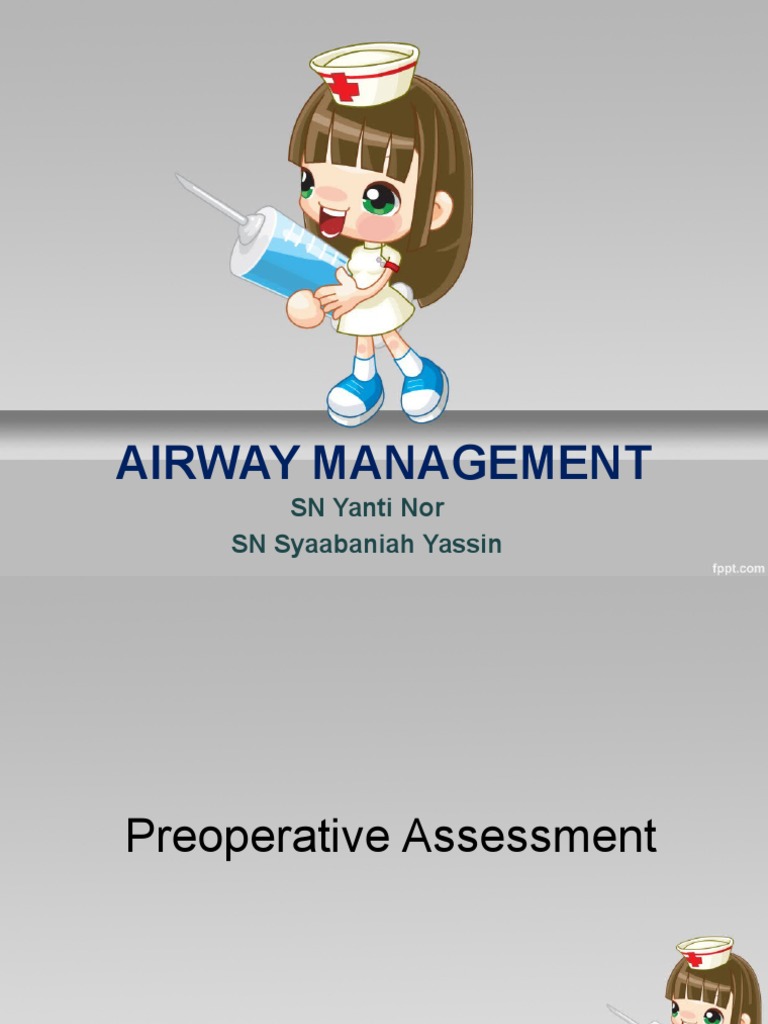 AIRWAY MANAGEMENT
SN Yanti Nor
SN Syaabaniah Yassin

fppt.com

Preoperative Assessment